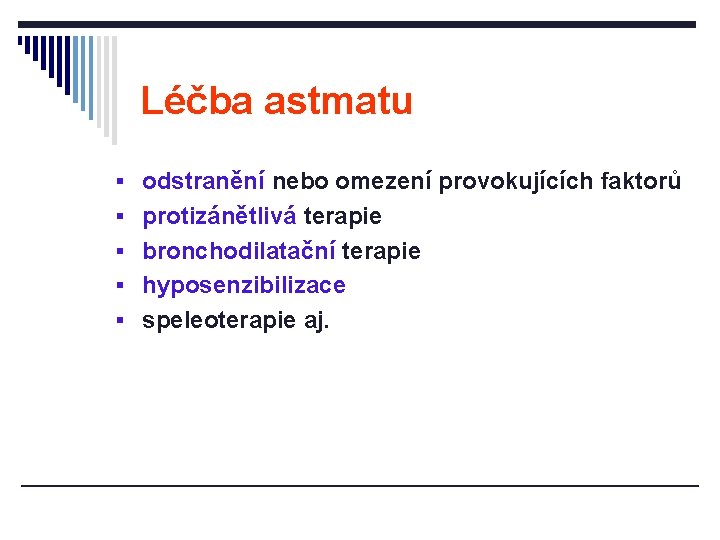 Léčba astmatu

▪ odstranění nebo omezení provokujících faktorů
▪ protizánětlivá terapie
▪ bronchodilatační terapie
▪ hyposenzibilizace
▪ speleoterapie aj.